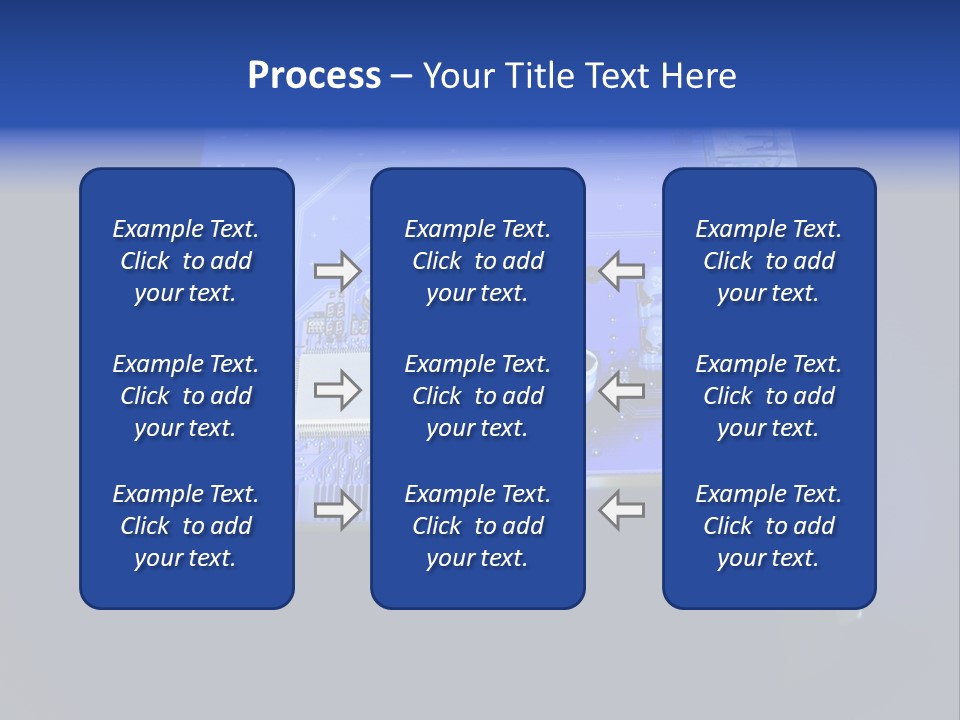 Process – Your Title Text Here

Example Text. Click to add your text.

Example Text. Click to add your text.

Example Text. Click to add your text.

Example Text. Click to add your text.

Example Text. Click to add your text.

Example Text. Click to add your text.

Example Text. Click to add your text.

Example Text. Click to add your text.

Example Text. Click to add your text.